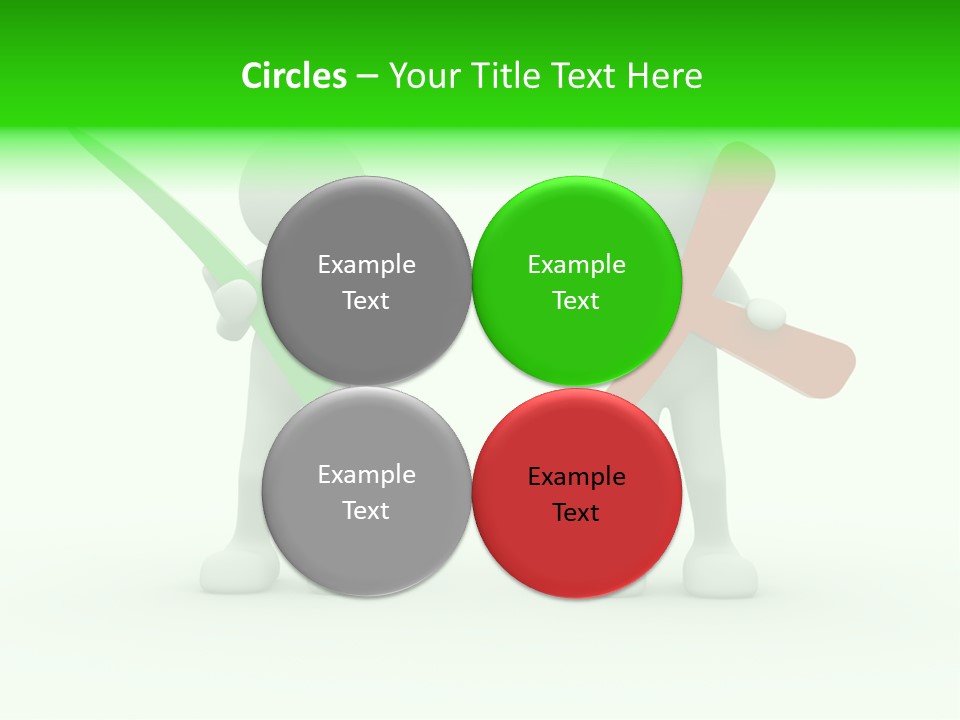 Circles – Your Title Text Here

Example Text

Example Text

Example Text

Example Text